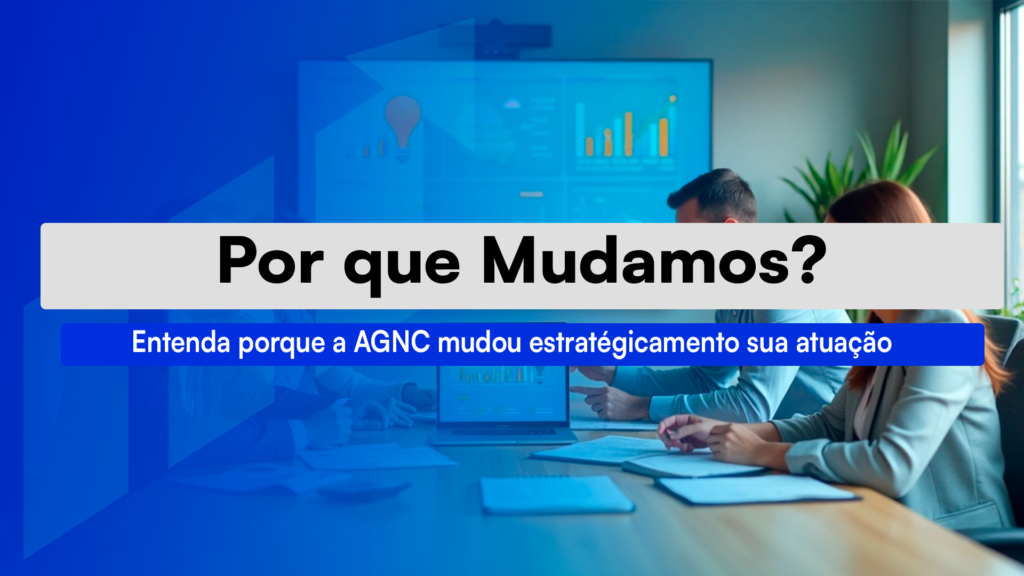 Por que Mudamos?

Entenda porque a AGNC mudou estratégicamento sua atuação